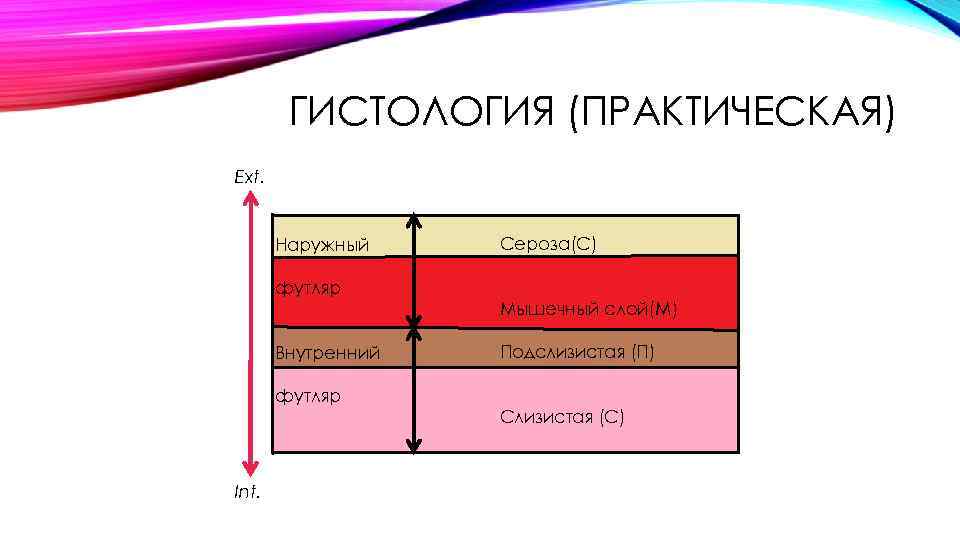 ГИСТОЛОГИЯ (ПРАКТИЧЕСКАЯ)

Ext.

Наружный

футляр

Внутренний

футляр

Сероза(С)

Мышечный слой(М)

Подслизистая (П)

Слизистая (С)

Int.